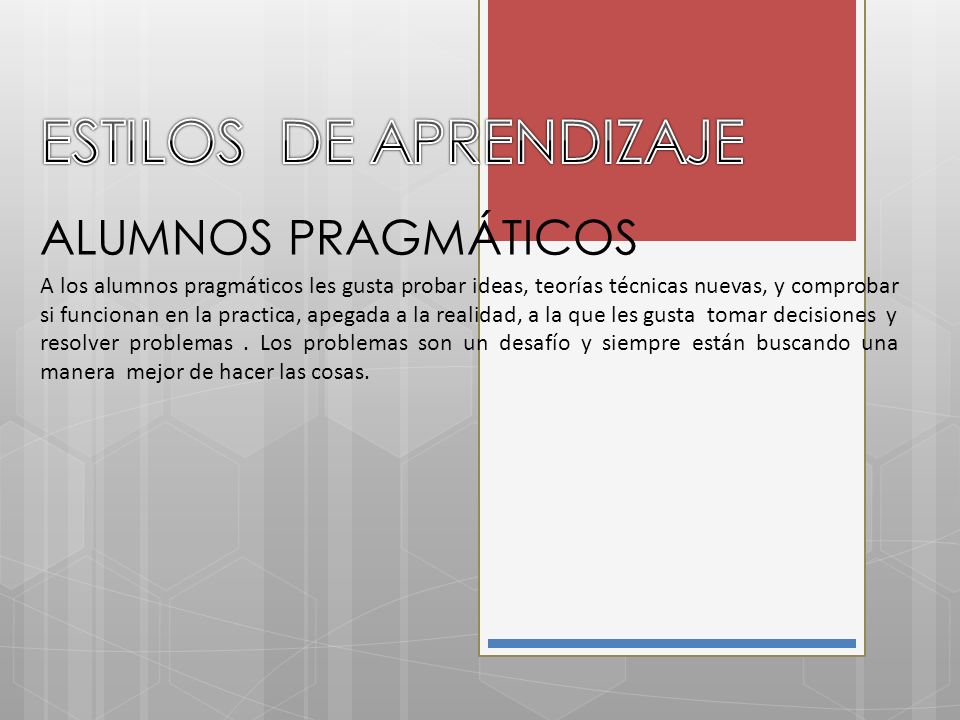 ESTILOS DE APRENDIZAJE

ALUMNOS PRAGMÁTICOS

A los alumnos pragmáticos les gusta probar ideas, teorías técnicas nuevas, y comprobar si funcionan en la practica, apegada a la realidad, a la que les gusta tomar decisiones y resolver problemas . Los problemas son un desafío y siempre están buscando una manera mejor de hacer las cosas.